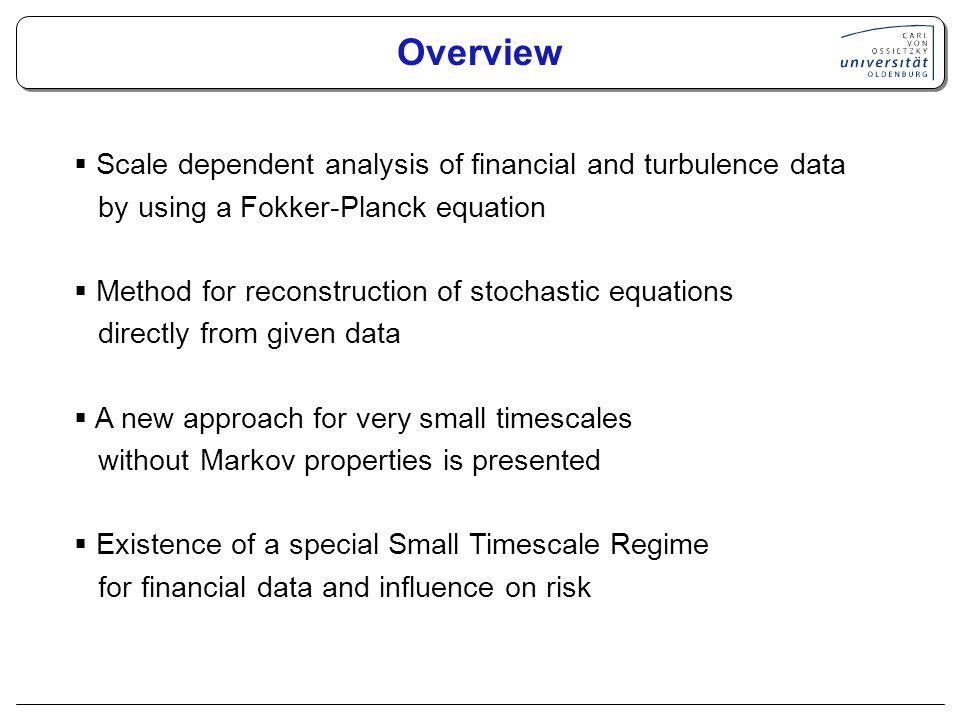 Overview

CARL VON OSSIETZKY universität OLDENBURG

▪ Scale dependent analysis of financial and turbulence data by using a Fokker-Planck equation

▪ Method for reconstruction of stochastic equations directly from given data

▪ A new approach for very small timescales without Markov properties is presented

▪ Existence of a special Small Timescale Regime for financial data and influence on risk